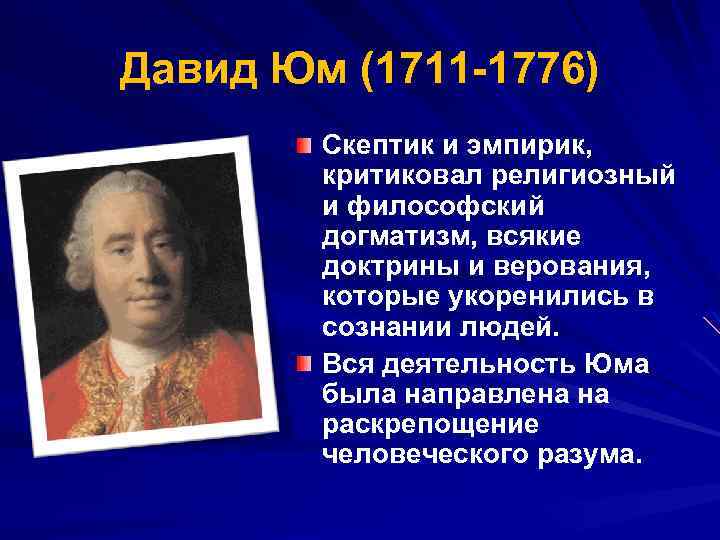 Давид Юм (1711-1776)

Скептик и эмпирик, критиковал религиозный и философский догматизм, всякие доктрины и верования, которые укоренились в сознании людей.

Вся деятельность Юма была направлена на раскрепощение человеческого разума.